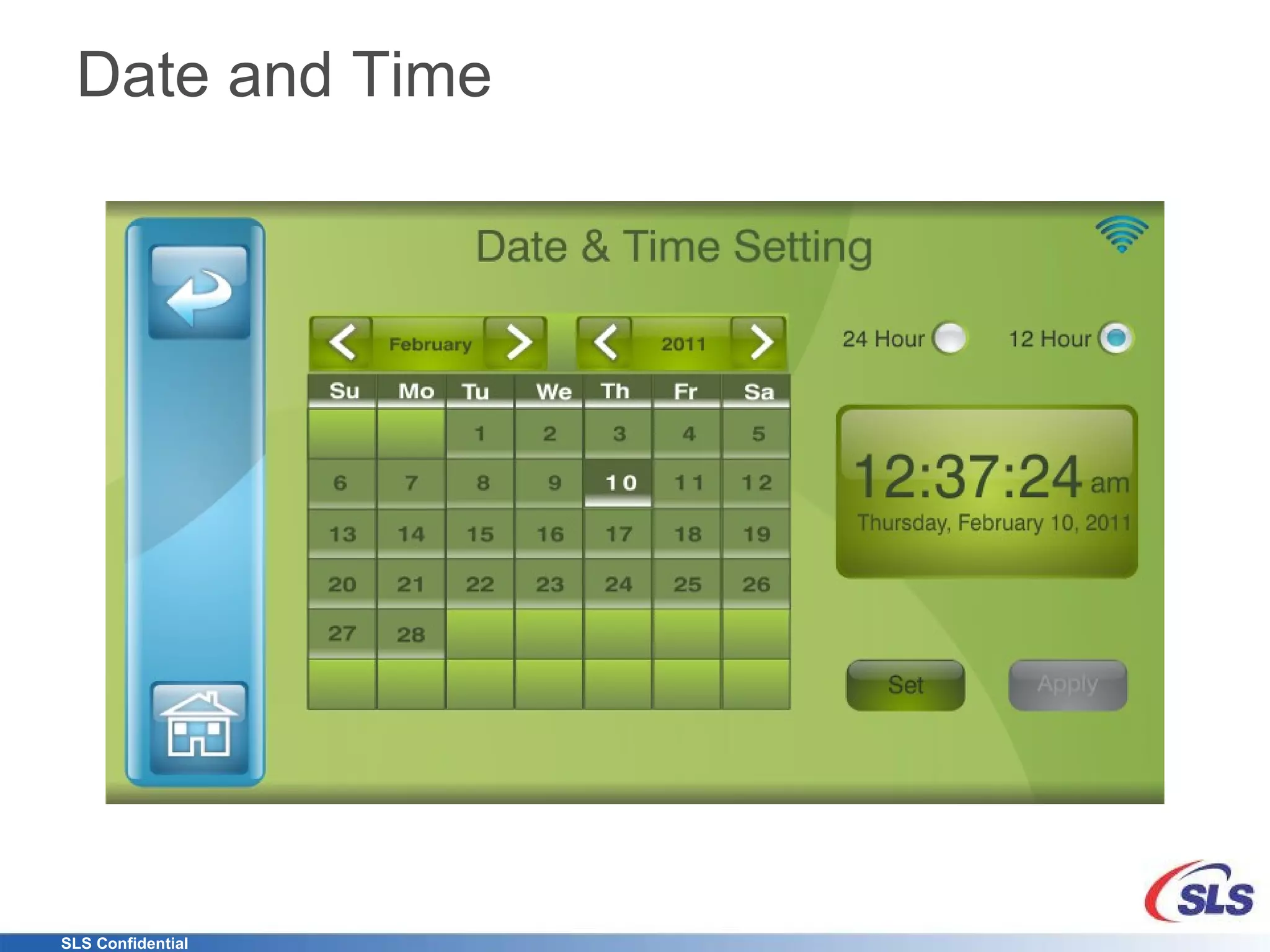 Date and Time

Date & Time Setting

February 2011

24 Hour 12 Hour

| Su | Mo | Tu | We | Th | Fr | Sa |
|---|---|---|---|---|---|---|
| | | 1 | 2 | 3 | 4 | 5 |
| 6 | 7 | 8 | 9 | 10 | 11 | 12 |
| 13 | 14 | 15 | 16 | 17 | 18 | 19 |
| 20 | 21 | 22 | 23 | 24 | 25 | 26 |
| 27 | 28 | | | | | |
| | | | | | | |

12:37:24 am
Thursday, February 10, 2011

Set Apply

SLS

SLS Confidential